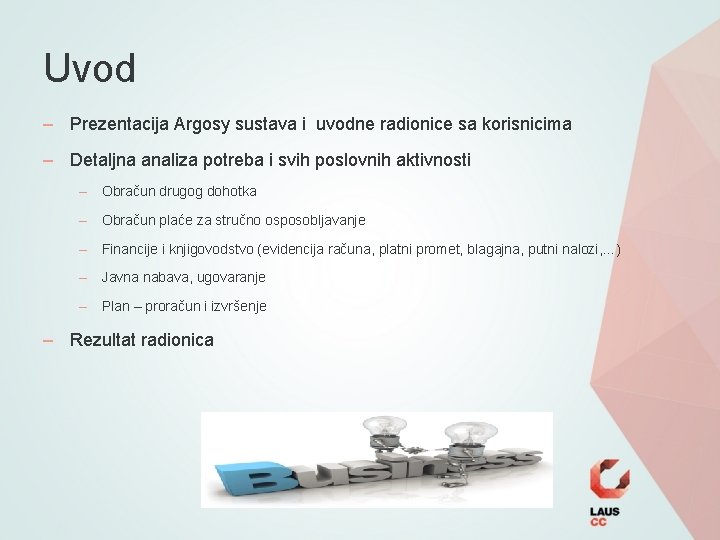 Uvod

– Prezentacija Argosy sustava i uvodne radionice sa korisnicima

– Detaljna analiza potreba i svih poslovnih aktivnosti

– Obračun drugog dohotka

– Obračun plaće za stručno osposobljavanje

– Financije i knjigovodstvo (evidencija računa, platni promet, blagajna, putni nalozi,...)

– Javna nabava, ugovaranje

– Plan – proračun i izvršenje

– Rezultat radionica

Business

LAUS CC